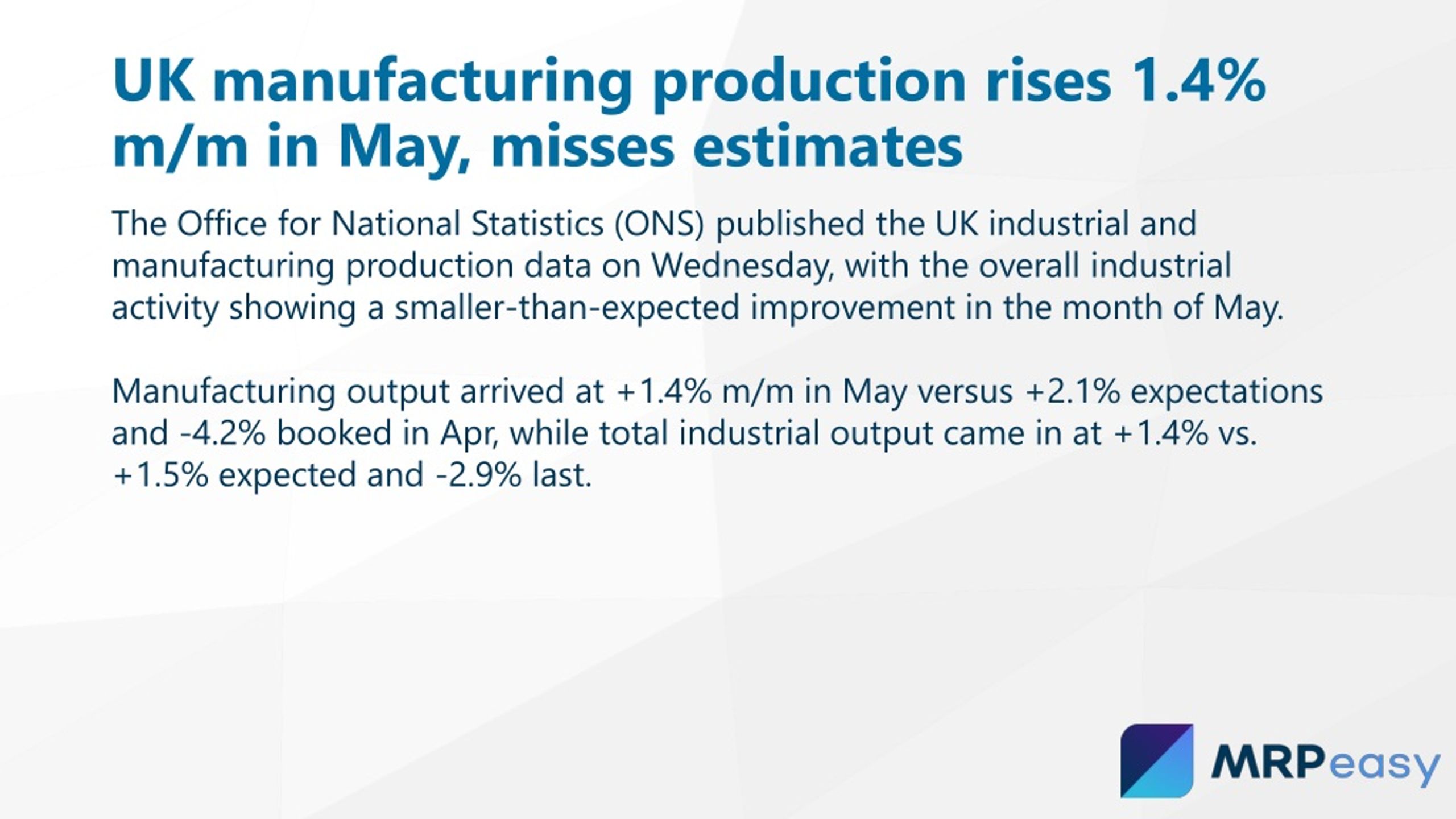 UK manufacturing production rises 1.4% m/m in May, misses estimates

The Office for National Statistics (ONS) published the UK industrial and manufacturing production data on Wednesday, with the overall industrial activity showing a smaller-than-expected improvement in the month of May.

Manufacturing output arrived at +1.4% m/m in May versus +2.1% expectations and -4.2% booked in Apr, while total industrial output came in at +1.4% vs. +1.5% expected and -2.9% last.

MRPeasy